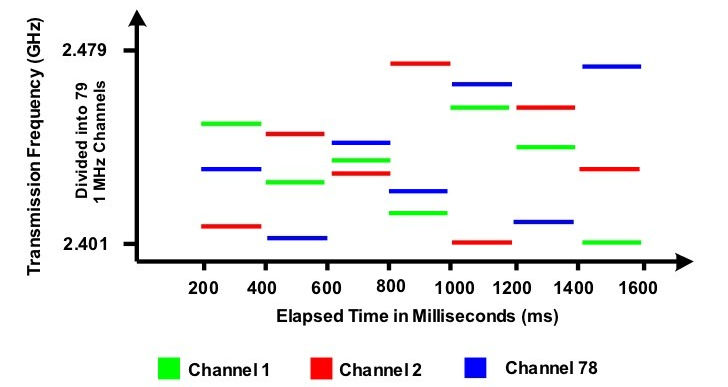 Transmission Frequency (GHz)

Divided into 79
1 MHz Channels

2.479

2.401

200
400
600
800
1000
1200
1400
1600

Elapsed Time in Milliseconds (ms)

Channel 1
Channel 2
Channel 78